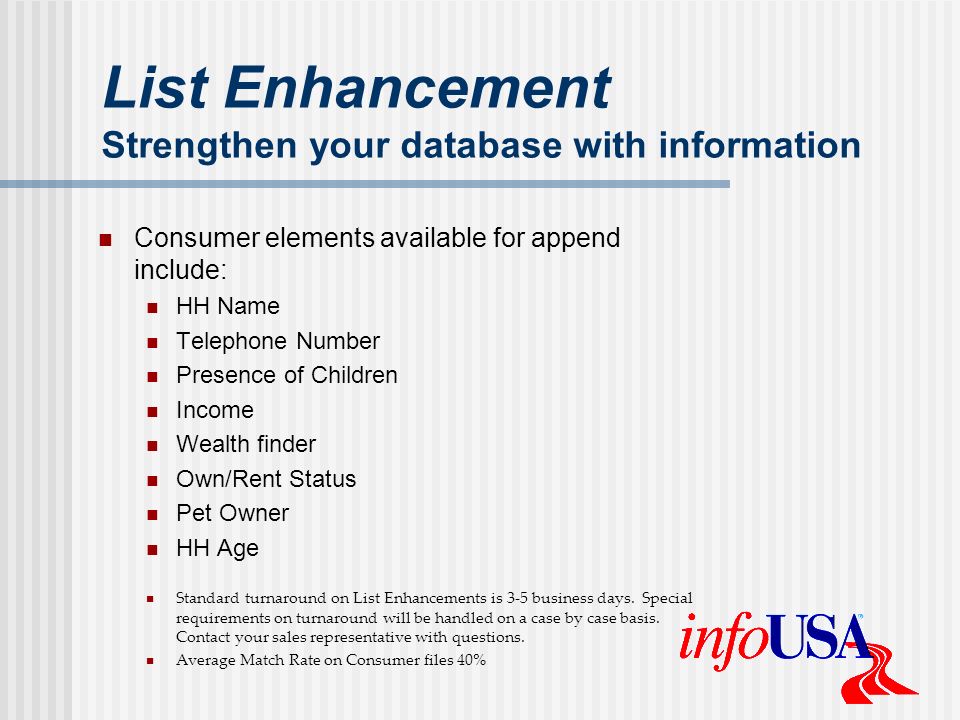 List Enhancement
Strengthen your database with information

Consumer elements available for append include:

HH Name
Telephone Number
Presence of Children
Income
Wealth finder
Own/Rent Status
Pet Owner
HH Age

Standard turnaround on List Enhancements is 3-5 business days. Special requirements on turnaround will be handled on a case by case basis. Contact your sales representative with questions.
Average Match Rate on Consumer files 40%

infoUSA